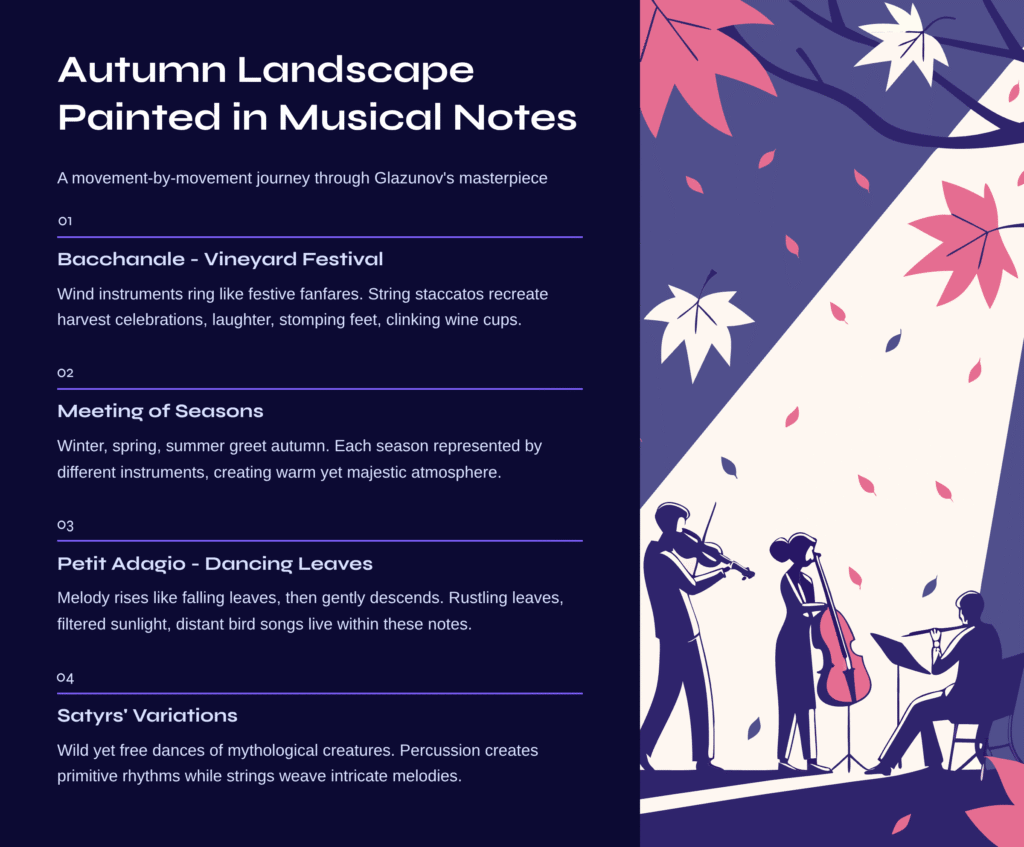 Autumn Landscape Painted in Musical Notes

A movement-by-movement journey through Glazunov's masterpiece

01

Bacchanale - Vineyard Festival

Wind instruments ring like festive fanfares. String staccatos recreate harvest celebrations, laughter, stomping feet, clinking wine cups.

02

Meeting of Seasons

Winter, spring, summer greet autumn. Each season represented by different instruments, creating warm yet majestic atmosphere.

03

Petit Adagio - Dancing Leaves

Melody rises like falling leaves, then gently descends. Rustling leaves, filtered sunlight, distant bird songs live within these notes.

04

Satyrs' Variations

Wild yet free dances of mythological creatures. Percussion creates primitive rhythms while strings weave intricate melodies.